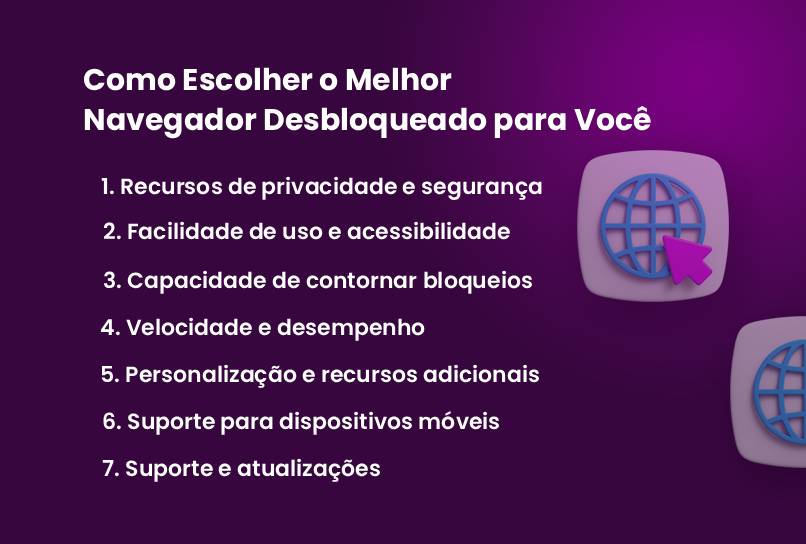 Como Escolher o Melhor Navegador Desbloqueado para Você

1. Recursos de privacidade e segurança
2. Facilidade de uso e acessibilidade
3. Capacidade de contornar bloqueios
4. Velocidade e desempenho
5. Personalização e recursos adicionais
6. Suporte para dispositivos móveis
7. Suporte e atualizações